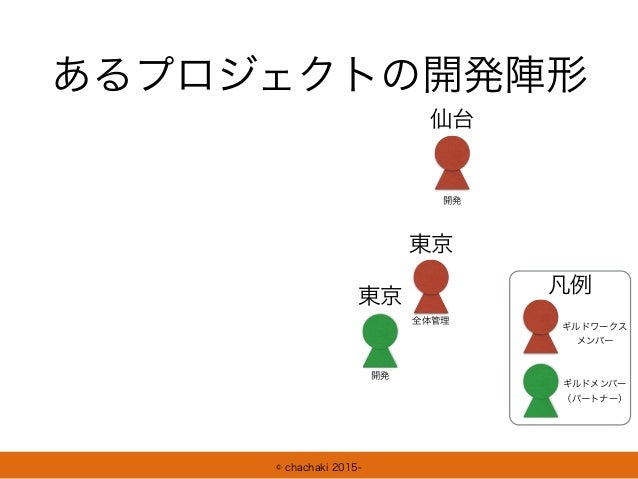 あるプロジェクトの開発陣形

仙台

開発

東京

全体管理

東京

開発

凡例

ギルドワークス メンバー

ギルドメンバー (パートナー)

© chachaki 2015-